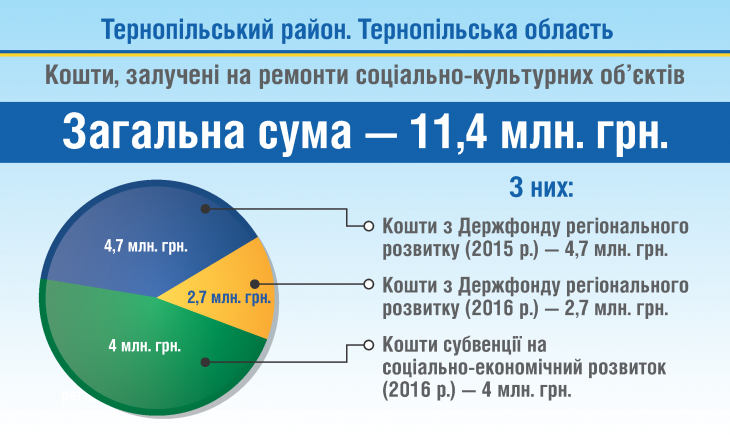 Тернопільський район. Тернопільська область

Кошти, залучені на ремонти соціально-культурних об'єктів

Загальна сума — 11,4 млн. грн.

З них:

4,7 млн. грн.

2,7 млн. грн.

4 млн. грн.

Кошти з Держфонду регіонального розвитку (2015 р.) — 4,7 млн. грн.

Кошти з Держфонду регіонального розвитку (2016 р.) — 2,7 млн. грн.

Кошти субвенції на соціально-економічний розвиток (2016 р.) — 4 млн. грн.